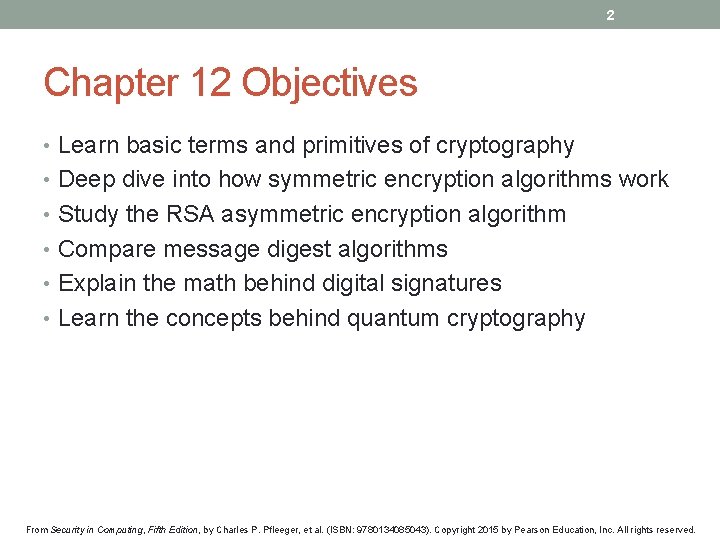 2

Chapter 12 Objectives

• Learn basic terms and primitives of cryptography
• Deep dive into how symmetric encryption algorithms work
• Study the RSA asymmetric encryption algorithm
• Compare message digest algorithms
• Explain the math behind digital signatures
• Learn the concepts behind quantum cryptography

From Security in Computing, Fifth Edition, by Charles P. Pfleeger, et al. (ISBN: 9780134085043). Copyright 2015 by Pearson Education, Inc. All rights reserved.